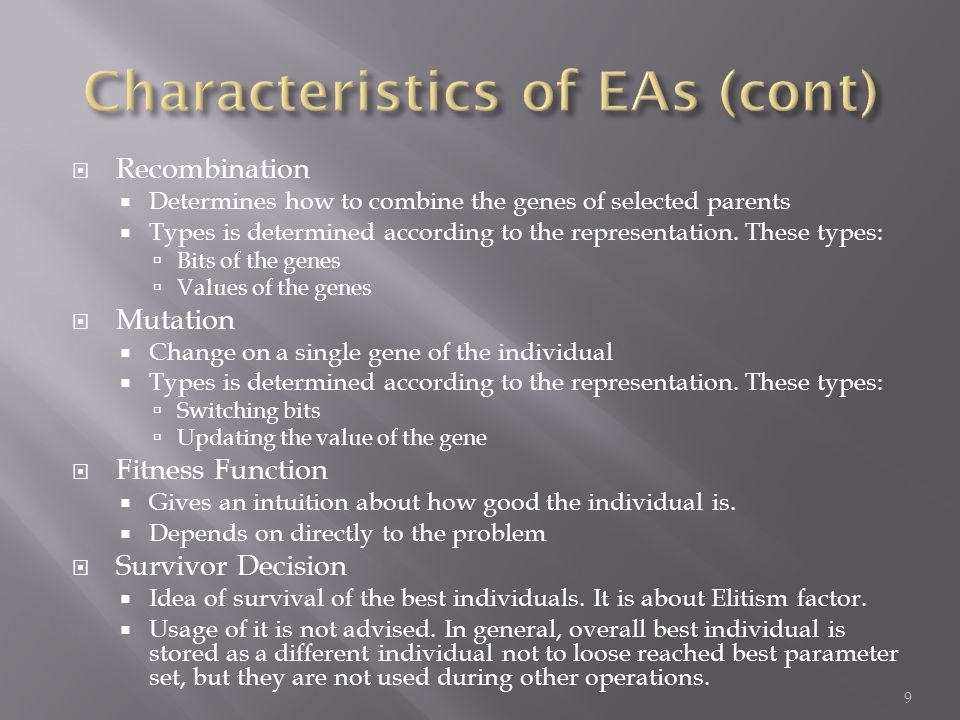 Characteristics of EAs (cont)

Recombination
Determines how to combine the genes of selected parents
Types is determined according to the representation. These types:
Bits of the genes
Values of the genes

Mutation
Change on a single gene of the individual
Types is determined according to the representation. These types:
Switching bits
Updating the value of the gene

Fitness Function
Gives an intuition about how good the individual is.
Depends on directly to the problem

Survivor Decision
Idea of survival of the best individuals. It is about Elitism factor.
Usage of it is not advised. In general, overall best individual is stored as a different individual not to loose reached best parameter set, but they are not used during other operations.

9